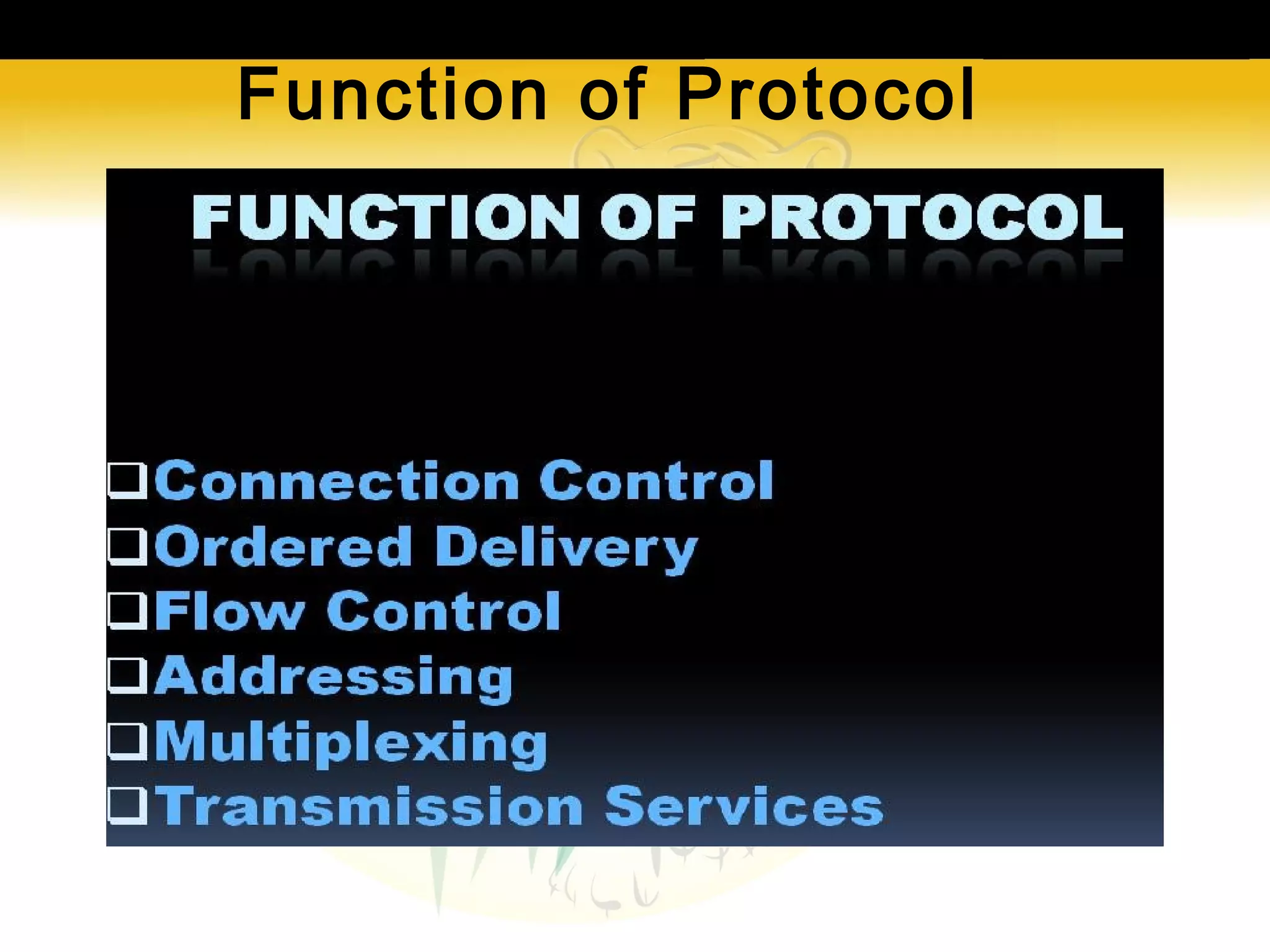 Function of Protocol

FUNCTION OF PROTOCOL

❑Connection Control
❑Ordered Delivery
❑Flow Control
❑Addressing
❑Multiplexing
❑Transmission Services